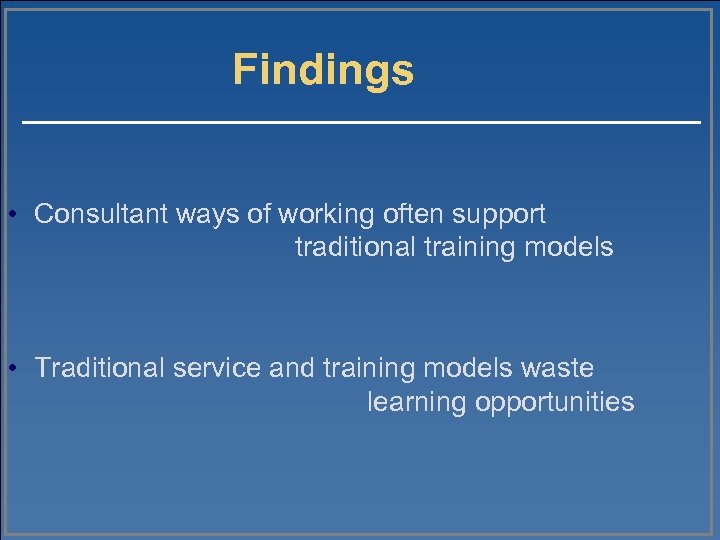 Findings

• Consultant ways of working often support traditional training models

• Traditional service and training models waste learning opportunities